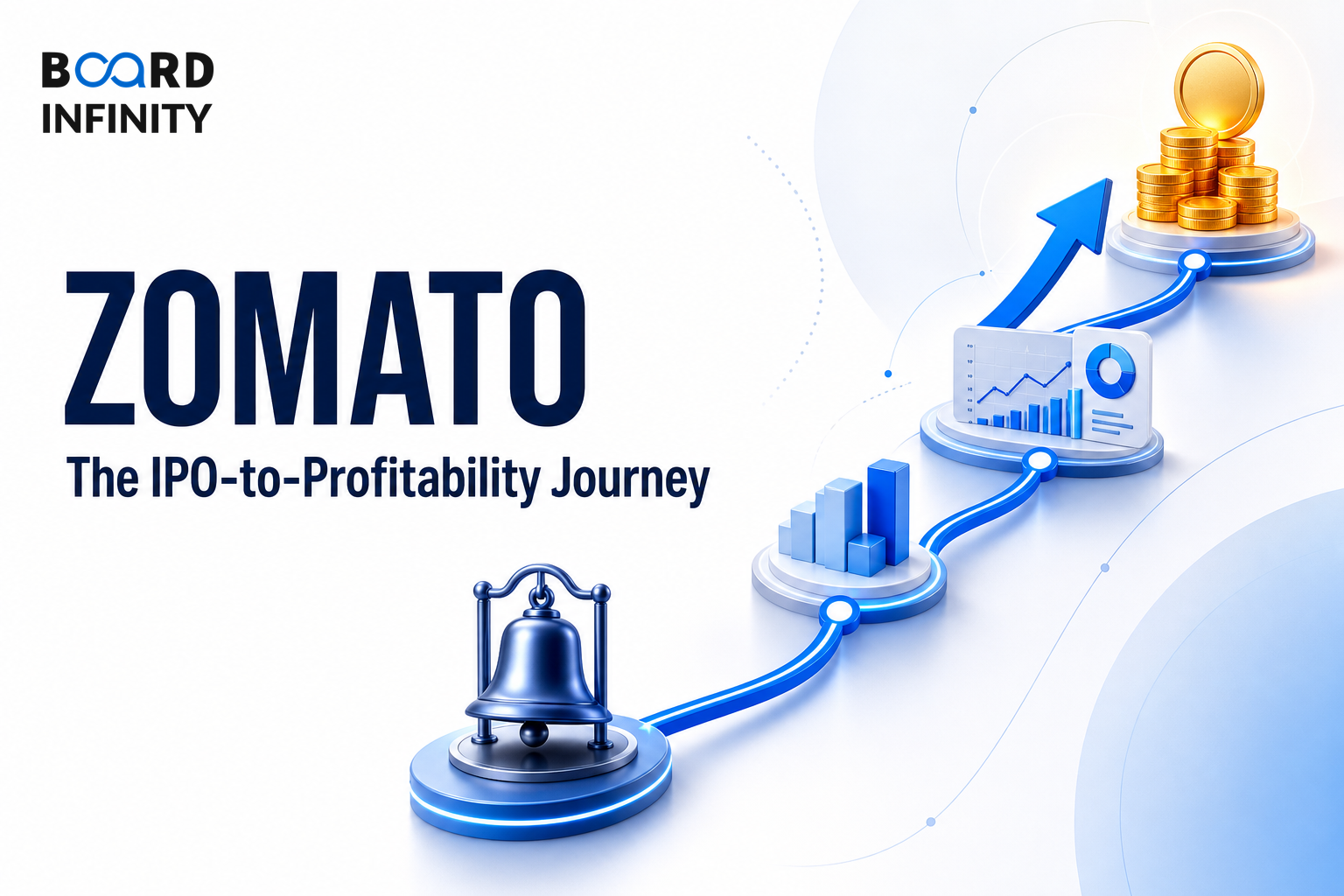 BOARD INFINITY

ZOMATO

The IPO-to-Profitability Journey